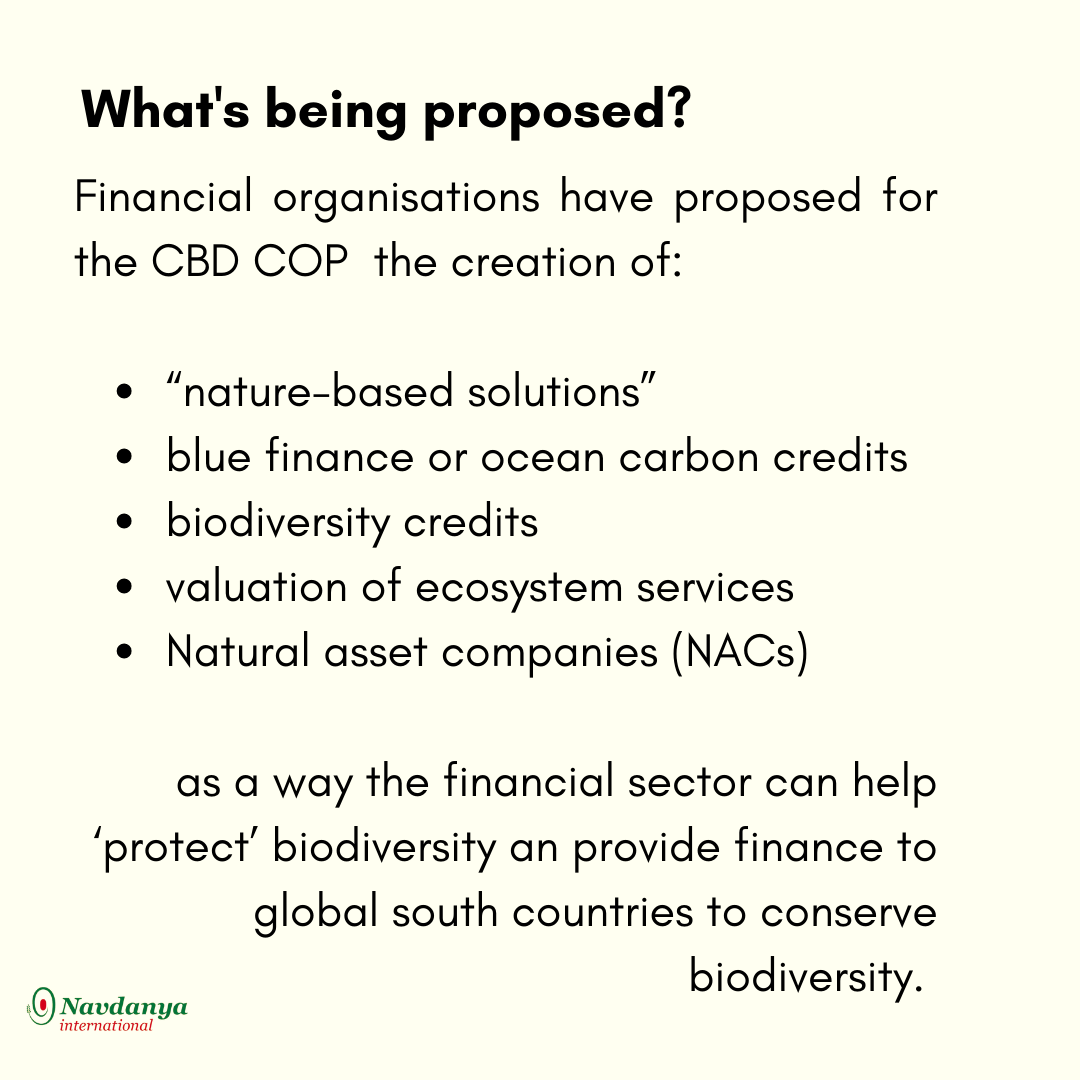 What's being proposed?

Financial organisations have proposed for the CBD COP the creation of:

- “nature-based solutions”
- blue finance or ocean carbon credits
- biodiversity credits
- valuation of ecosystem services
- Natural asset companies (NACs)

as a way the financial sector can help ‘protect’ biodiversity an provide finance to global south countries to conserve biodiversity.

Navdanya international